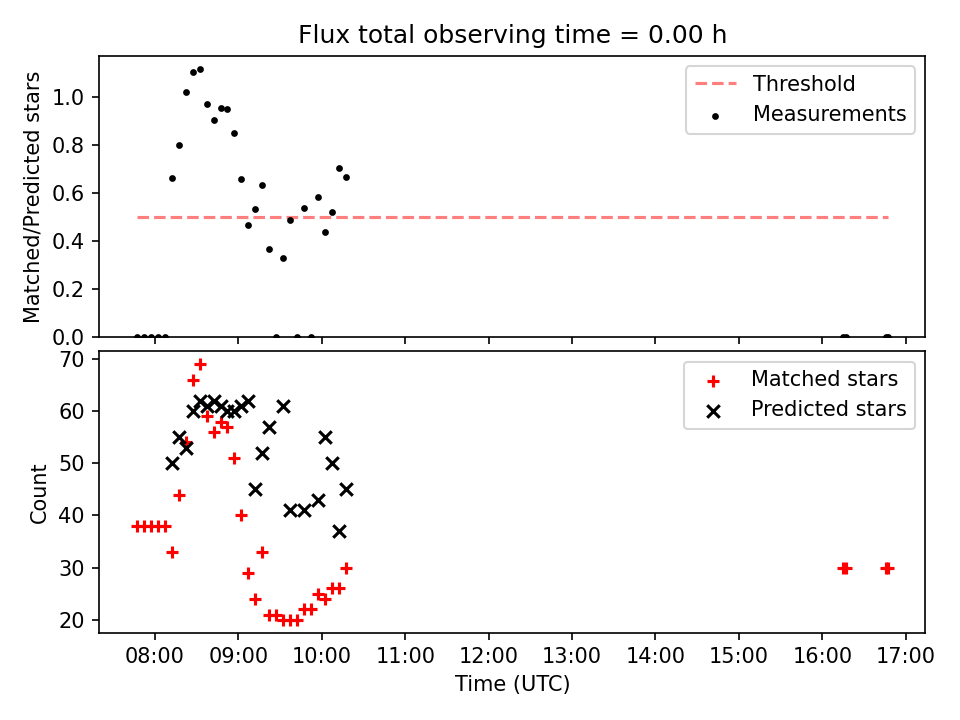 Flux total observing time = 0.00 h

Matched/Predicted stars

1.0
0.8
0.6
0.4
0.2
0.0

Threshold
Measurements

Count

70
60
50
40
30
20

Matched stars
Predicted stars

08:00 09:00 10:00 11:00 12:00 13:00 14:00 15:00 16:00 17:00

Time (UTC)